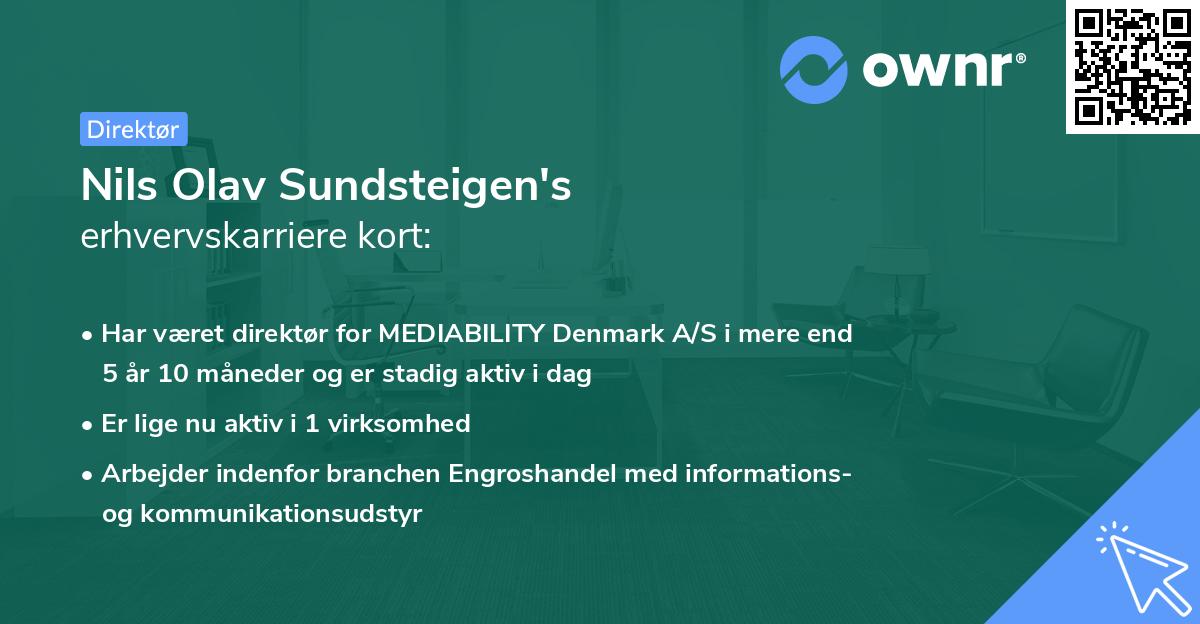 ownr®

Direktør

Nils Olav Sundsteigen's
erhvervskarriere kort:

• Har været direktør for MEDIABILITY Denmark A/S i mere end 5 år 10 måneder og er stadig aktiv i dag
• Er lige nu aktiv i 1 virksomhed
• Arbejder indenfor branchen Engroshandel med informations- og kommunikationsudstyr